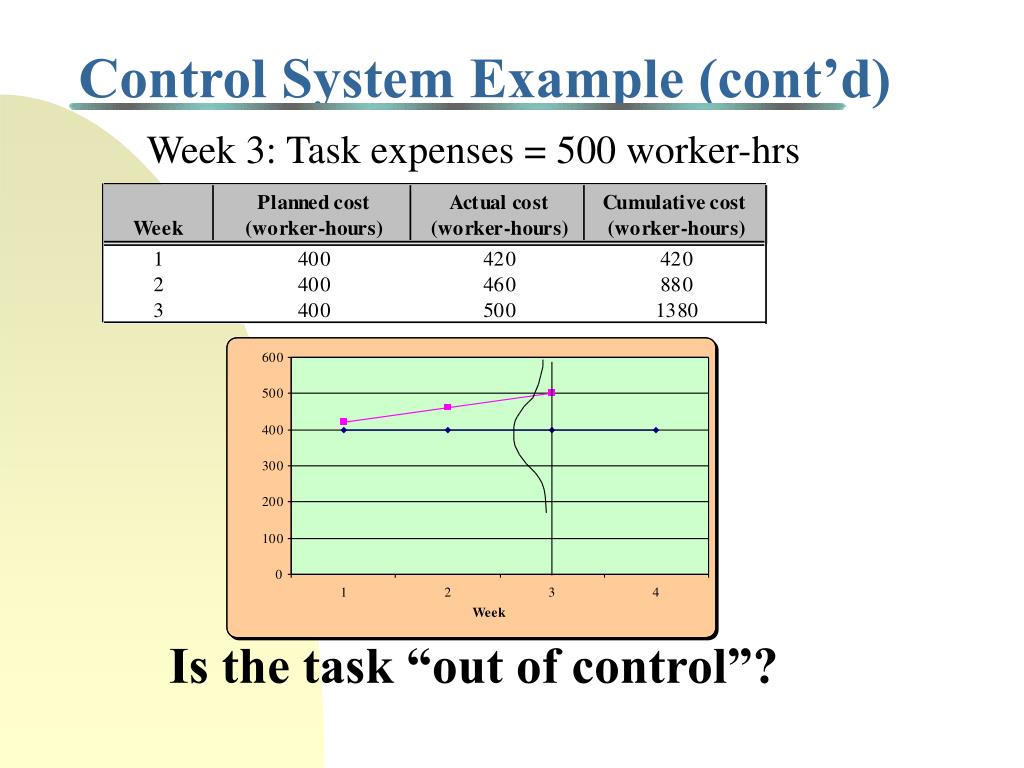 Control System Example (cont’d)

Week 3: Task expenses = 500 worker-hrs

| Week | Planned cost (worker-hours) | Actual cost (worker-hours) | Cumulative cost (worker-hours) |
|---|---|---|---|
| 1 | 400 | 420 | 420 |
| 2 | 400 | 460 | 880 |
| 3 | 400 | 500 | 1380 |

600
500
400
300
200
100
0
1
2
3
4
Week

Is the task “out of control”?